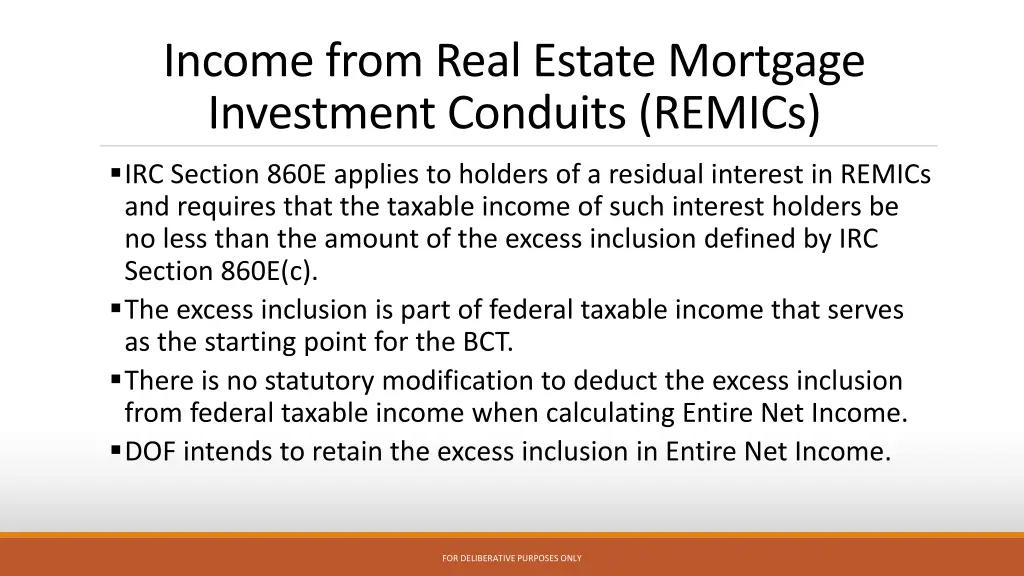 Income from Real Estate Mortgage Investment Conduits (REMICs)

▪IRC Section 860E applies to holders of a residual interest in REMICs and requires that the taxable income of such interest holders be no less than the amount of the excess inclusion defined by IRC Section 860E(c).
▪The excess inclusion is part of federal taxable income that serves as the starting point for the BCT.
▪There is no statutory modification to deduct the excess inclusion from federal taxable income when calculating Entire Net Income.
▪DOF intends to retain the excess inclusion in Entire Net Income.

FOR DELIBERATIVE PURPOSES ONLY